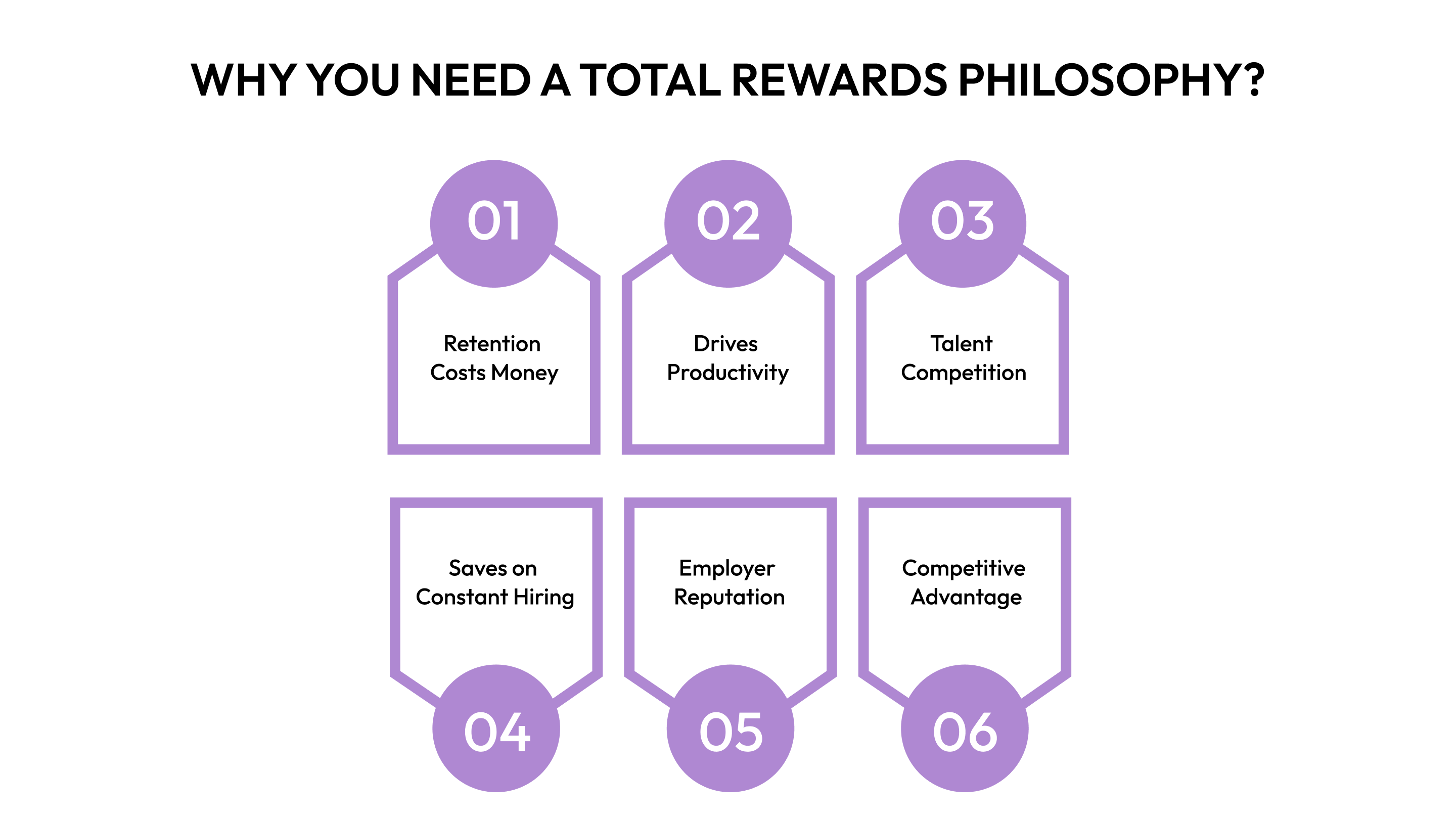 WHY YOU NEED A TOTAL REWARDS PHILOSOPHY?

01
Retention Costs Money

02
Drives Productivity

03
Talent Competition

Saves on Constant Hiring
04

Employer Reputation
05

Competitive Advantage
06